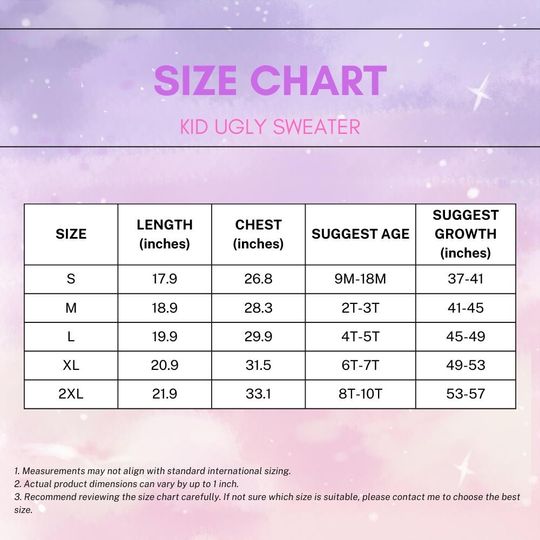 SIZE CHART

KID UGLY SWEATER

| SIZE | LENGTH (inches) | CHEST (inches) | SUGGEST AGE | SUGGEST GROWTH (inches) |
|---|---|---|---|---|
| S | 17.9 | 26.8 | 9M-18M | 37-41 |
| M | 18.9 | 28.3 | 2T-3T | 41-45 |
| L | 19.9 | 29.9 | 4T-5T | 45-49 |
| XL | 20.9 | 31.5 | 6T-7T | 49-53 |
| 2XL | 21.9 | 33.1 | 8T-10T | 53-57 |

1. Measurements may not align with standard international sizing.
2. Actual product dimensions can vary by up to 1 inch.
3. Recommend reviewing the size chart carefully. If not sure which size is suitable, please contact me to choose the best size.